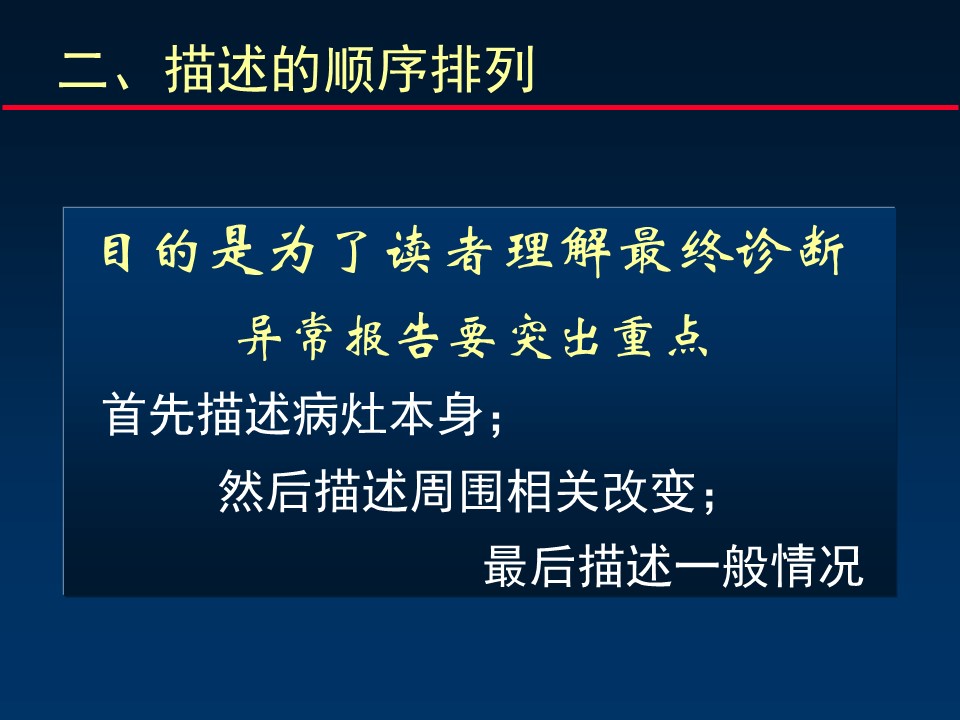 二、描述的顺序排列

目的是为了读者理解最终诊断

异常报告要突出重点

首先描述病灶本身；

然后描述周围相关改变；

最后描述一般情况